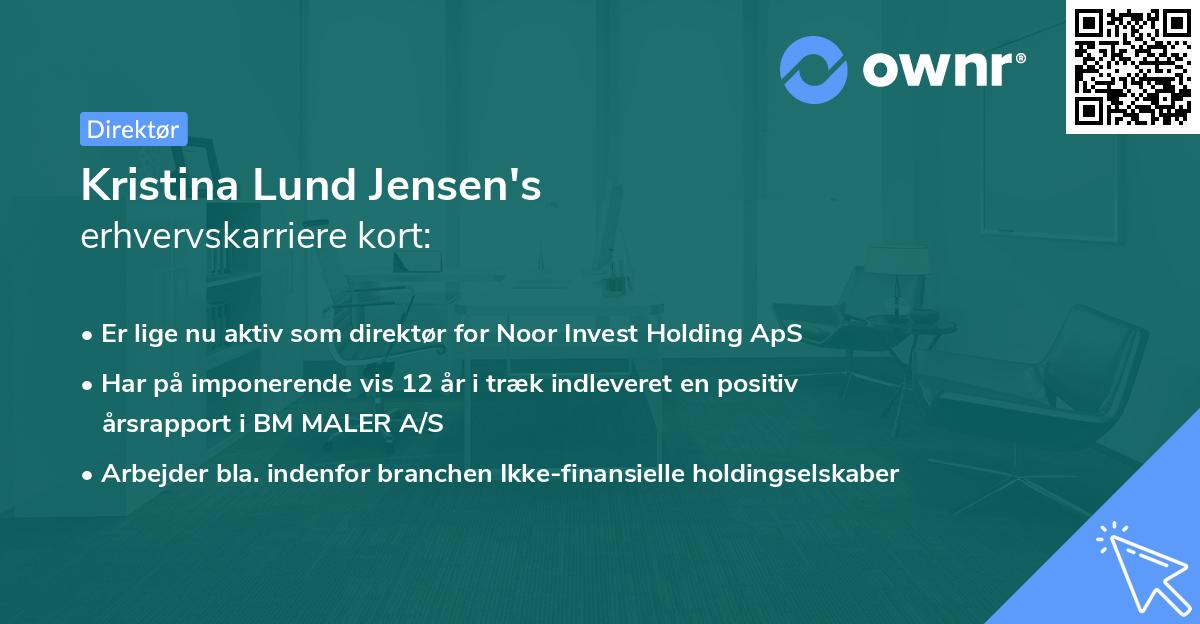 ownr®

Direktør

Kristina Lund Jensen's
erhvervskarriere kort:

• Er lige nu aktiv som direktør for Noor Invest Holding ApS
• Har på imponerende vis 12 år i træk indleveret en positiv årsrapport i BM MALER A/S
• Arbejder bla. indenfor branchen Ikke-finansielle holdingselskaber